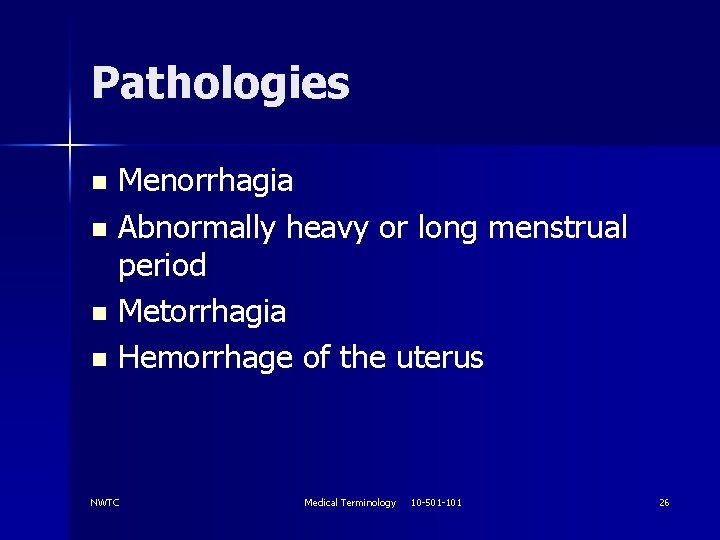 Pathologies

- Menorrhagia
- Abnormally heavy or long menstrual period
- Metorrhagia
- Hemorrhage of the uterus

NWTC

Medical Terminology 10-501-101

26